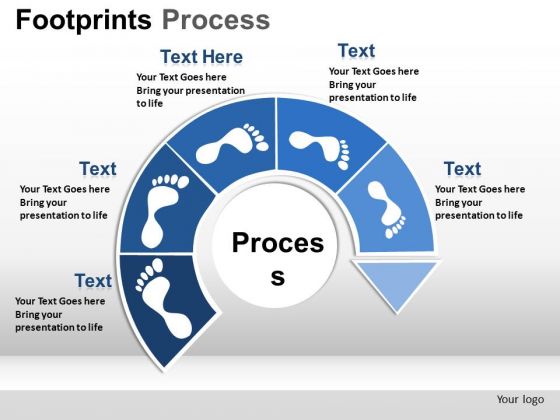 Footprints Process

Text Here
Your Text Goes here
Bring your presentation to life

Text
Your Text Goes here
Bring your presentation to life

Text
Your Text Goes here
Bring your presentation to life

Text
Your Text Goes here
Bring your presentation to life

Text
Your Text Goes here
Bring your presentation to life

Proces
s

Your logo